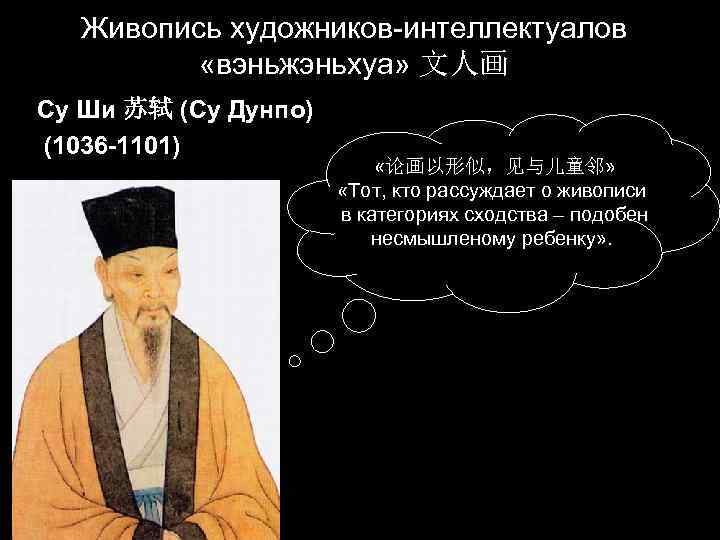 Живопись художников-интеллектуалов «вэньжэньхуа» 文人画

Су Ши 苏轼 (Су Дунпо) (1036-1101)

«论画以形似，见与儿童邻»
«Тот, кто рассуждает о живописи в категориях сходства – подобен несмышленому ребенку».